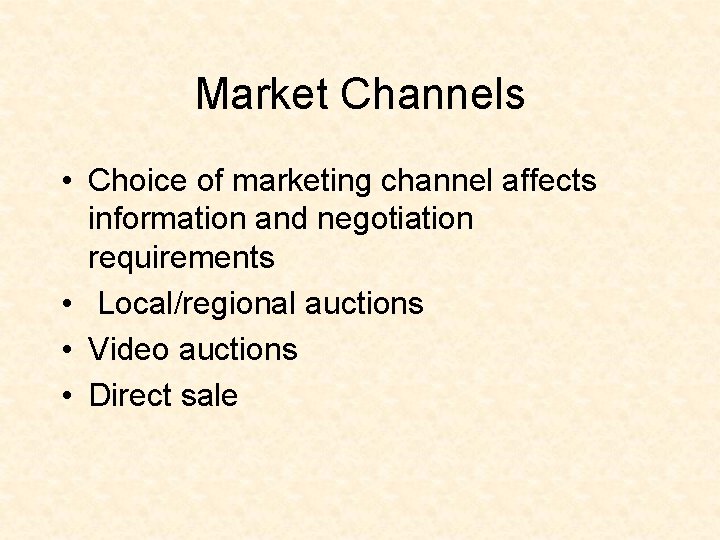 Market Channels

• Choice of marketing channel affects information and negotiation requirements
• Local/regional auctions
• Video auctions
• Direct sale